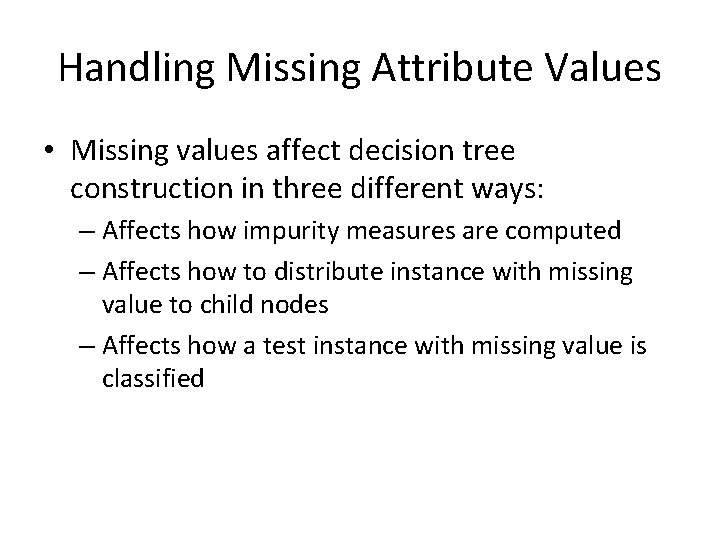 Handling Missing Attribute Values

• Missing values affect decision tree construction in three different ways:

– Affects how impurity measures are computed

– Affects how to distribute instance with missing value to child nodes

– Affects how a test instance with missing value is classified